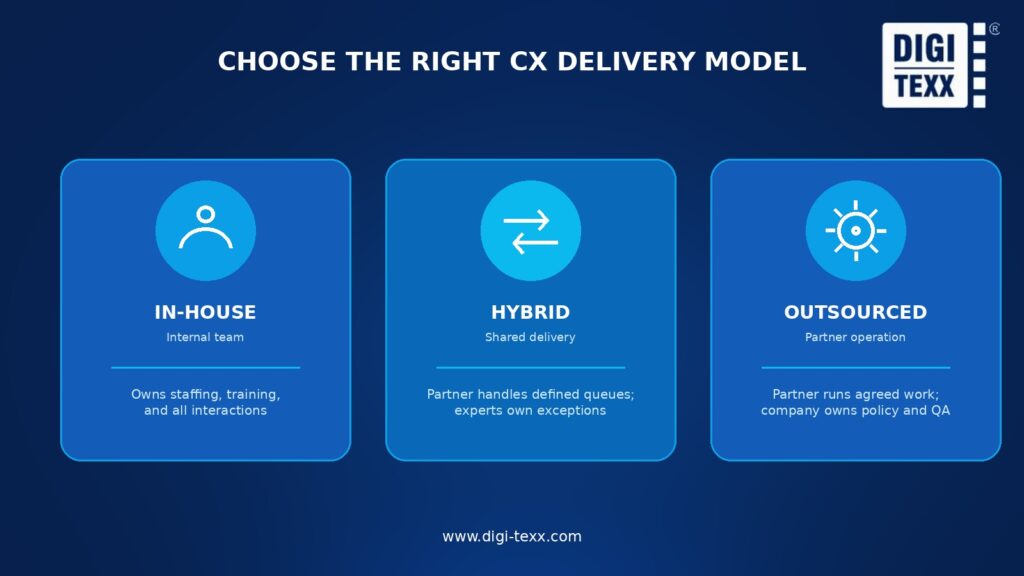 CHOOSE THE RIGHT CX DELIVERY MODEL

DIGI TEXX ®

IN-HOUSE

Internal team

Owns staffing, training, and all interactions

HYBRID

Shared delivery

Partner handles defined queues; experts own exceptions

OUTSOURCED

Partner operation

Partner runs agreed work; company owns policy and QA

www.digi-texx.com